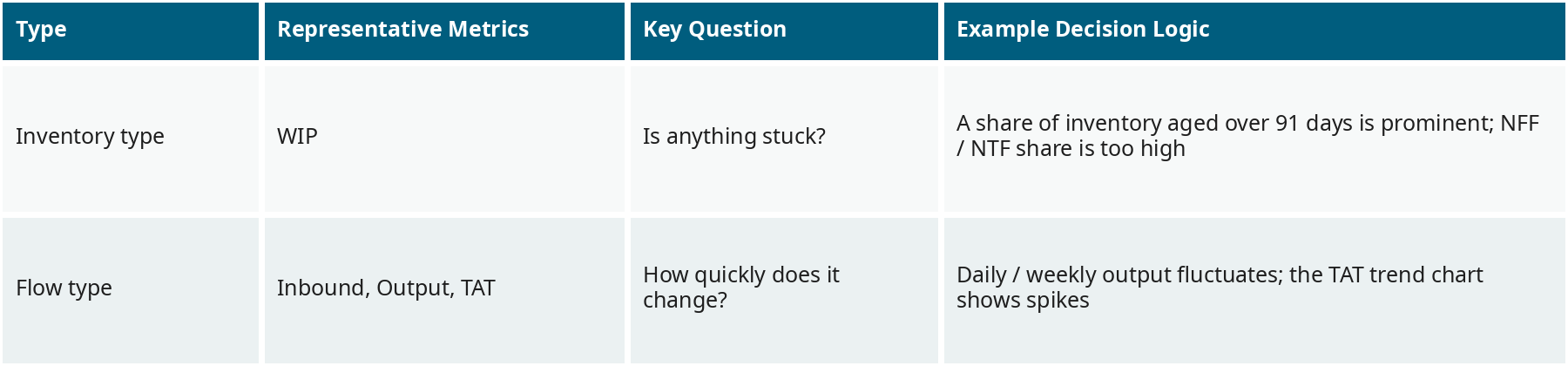 | Type | Representative Metrics | Key Question | Example Decision Logic |
|---|---|---|---|
| Inventory type | WIP | Is anything stuck? | A share of inventory aged over 91 days is prominent; NFF / NTF share is too high |
| Flow type | Inbound, Output, TAT | How quickly does it change? | Daily / weekly output fluctuates; the TAT trend chart shows spikes |